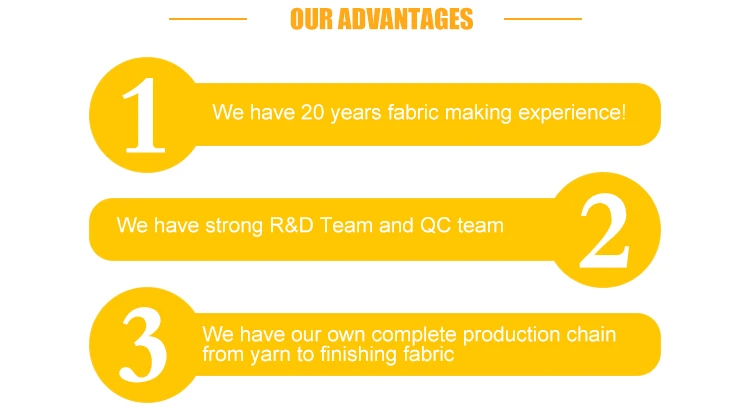 OUR ADVANTAGES

1
We have 20 years fabric making experience!

We have strong R&D Team and QC team
2

3
We have our own complete production chain from yarn to finishing fabric